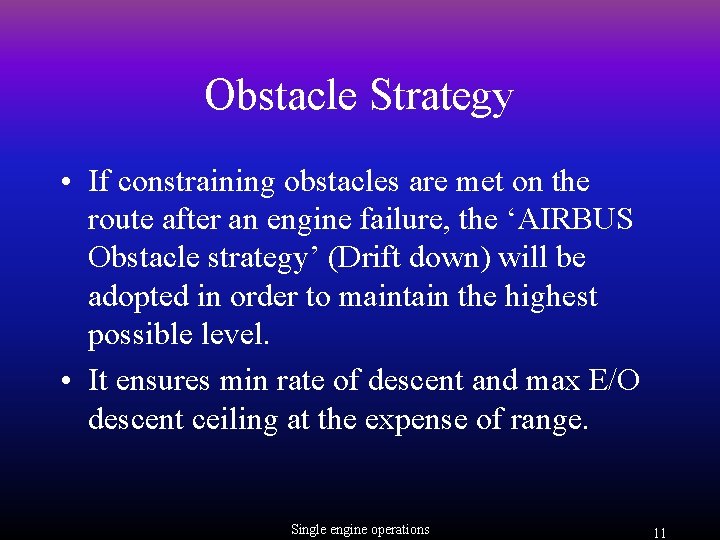 Obstacle Strategy

• If constraining obstacles are met on the route after an engine failure, the ‘AIRBUS Obstacle strategy’ (Drift down) will be adopted in order to maintain the highest possible level.

• It ensures min rate of descent and max E/O descent ceiling at the expense of range.

Single engine operations

11